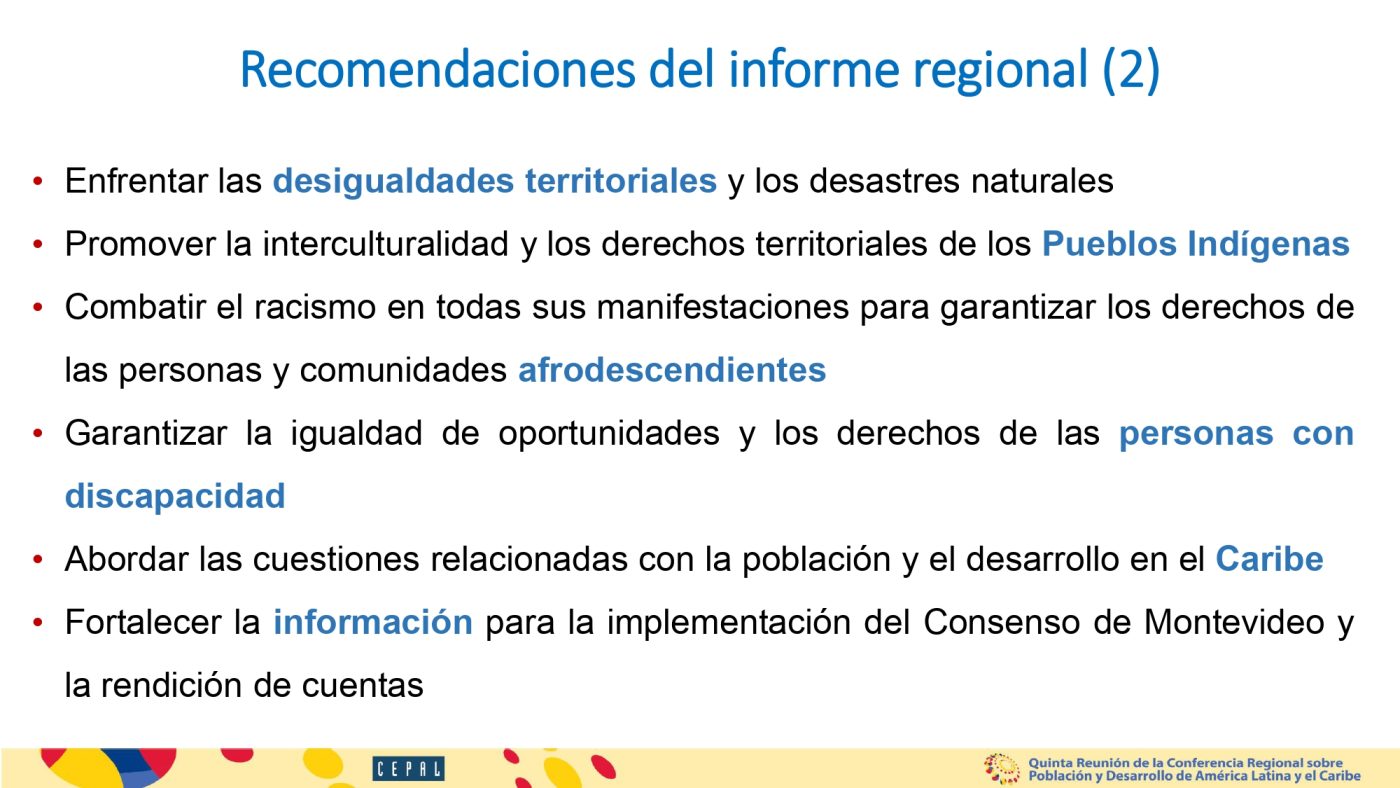 Recomendaciones del informe regional (2)

• Enfrentar las desigualdades territoriales y los desastres naturales
• Promover la interculturalidad y los derechos territoriales de los Pueblos Indígenas
• Combatir el racismo en todas sus manifestaciones para garantizar los derechos de las personas y comunidades afrodescendientes
• Garantizar la igualdad de oportunidades y los derechos de las personas con discapacidad
• Abordar las cuestiones relacionadas con la población y el desarrollo en el Caribe
• Fortalecer la información para la implementación del Consenso de Montevideo y la rendición de cuentas

CEPAL

Quinta Reunión de la Conferencia Regional sobre Población y Desarrollo de América Latina y el Caribe